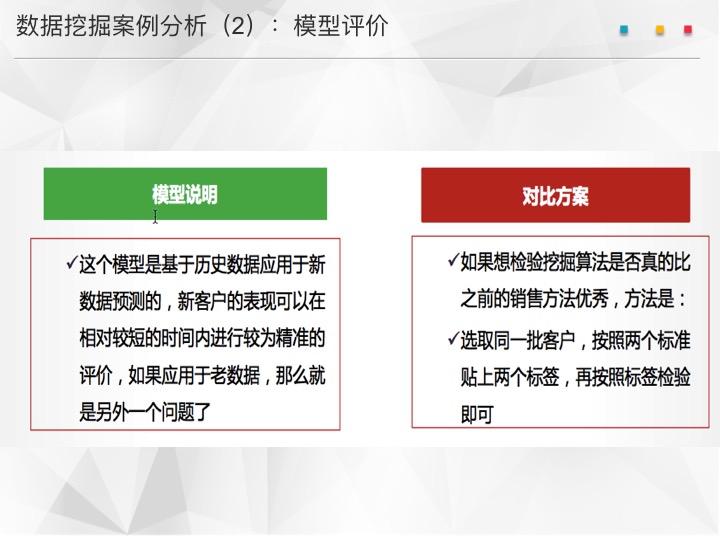 数据挖掘案例分析（2）：模型评价

模型说明

✓这个模型是基于历史数据应用于新数据预测的，新客户的表现可以在相对较短的时间内进行较为精准的评价，如果应用于老数据，那么就是另外一个问题了

对比方案

✓如果想检验挖掘算法是否真的比之前的销售方法优秀，方法是：

✓选取同一批客户，按照两个标准贴上两个标签，再按照标签检验即可